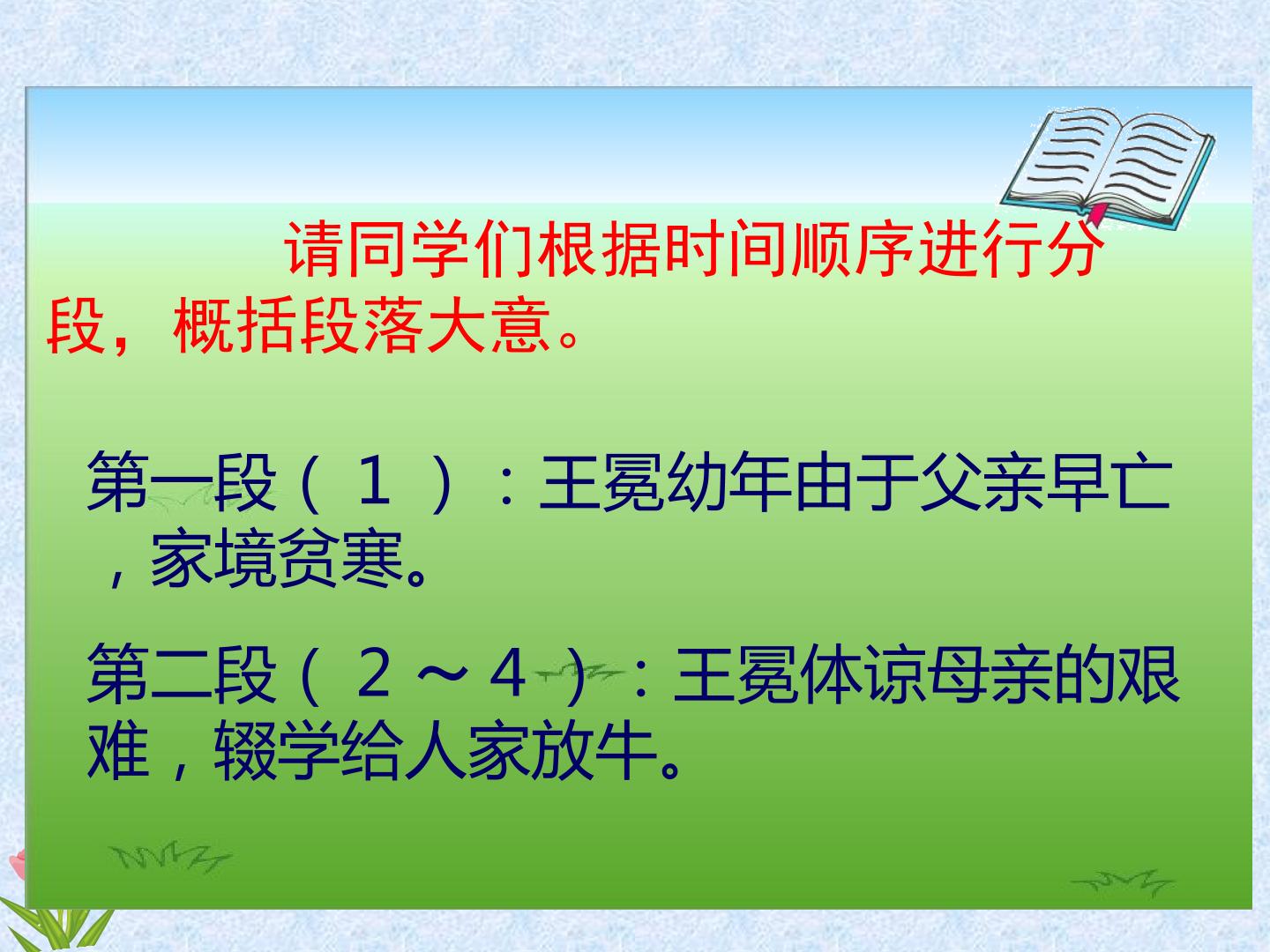 请同学们根据时间顺序进行分段，概括段落大意。

第一段（1）：王冕幼年由于父亲早亡，家境贫寒。

第二段（2～4）：王冕体谅母亲的艰难，辍学给人家放牛。